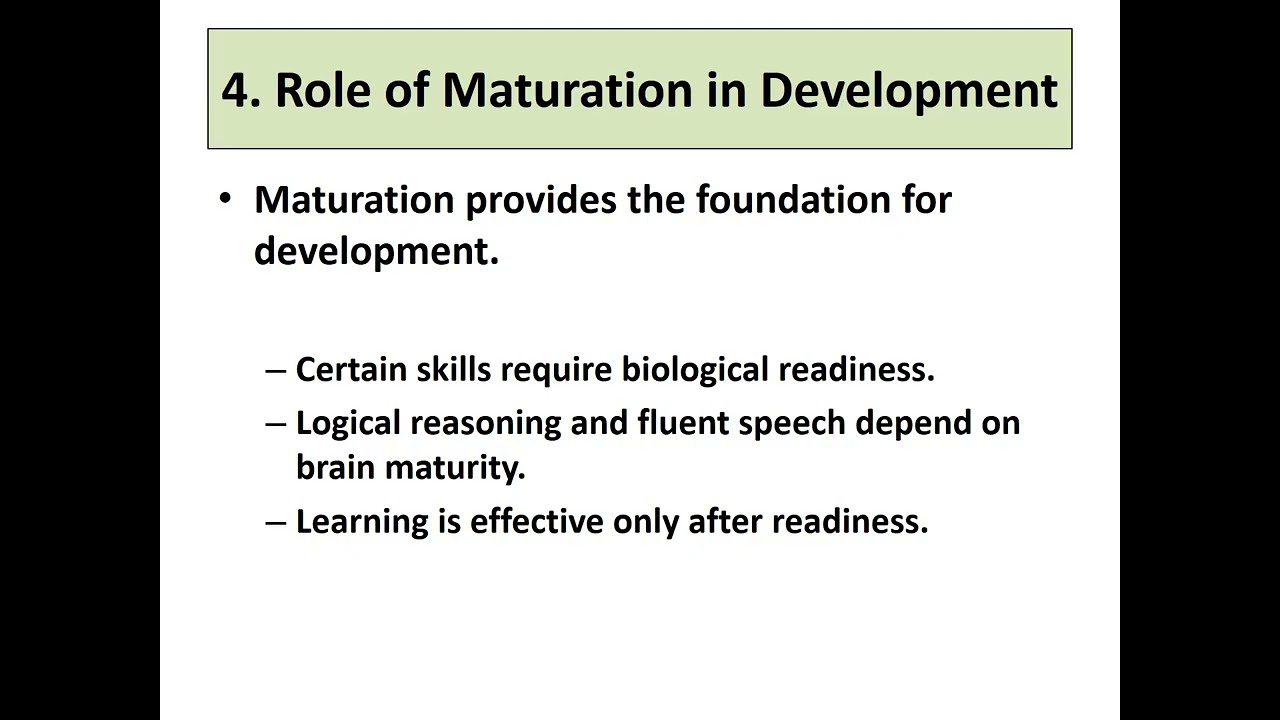 4. Role of Maturation in Development

• Maturation provides the foundation for development.

– Certain skills require biological readiness.
– Logical reasoning and fluent speech depend on brain maturity.
– Learning is effective only after readiness.